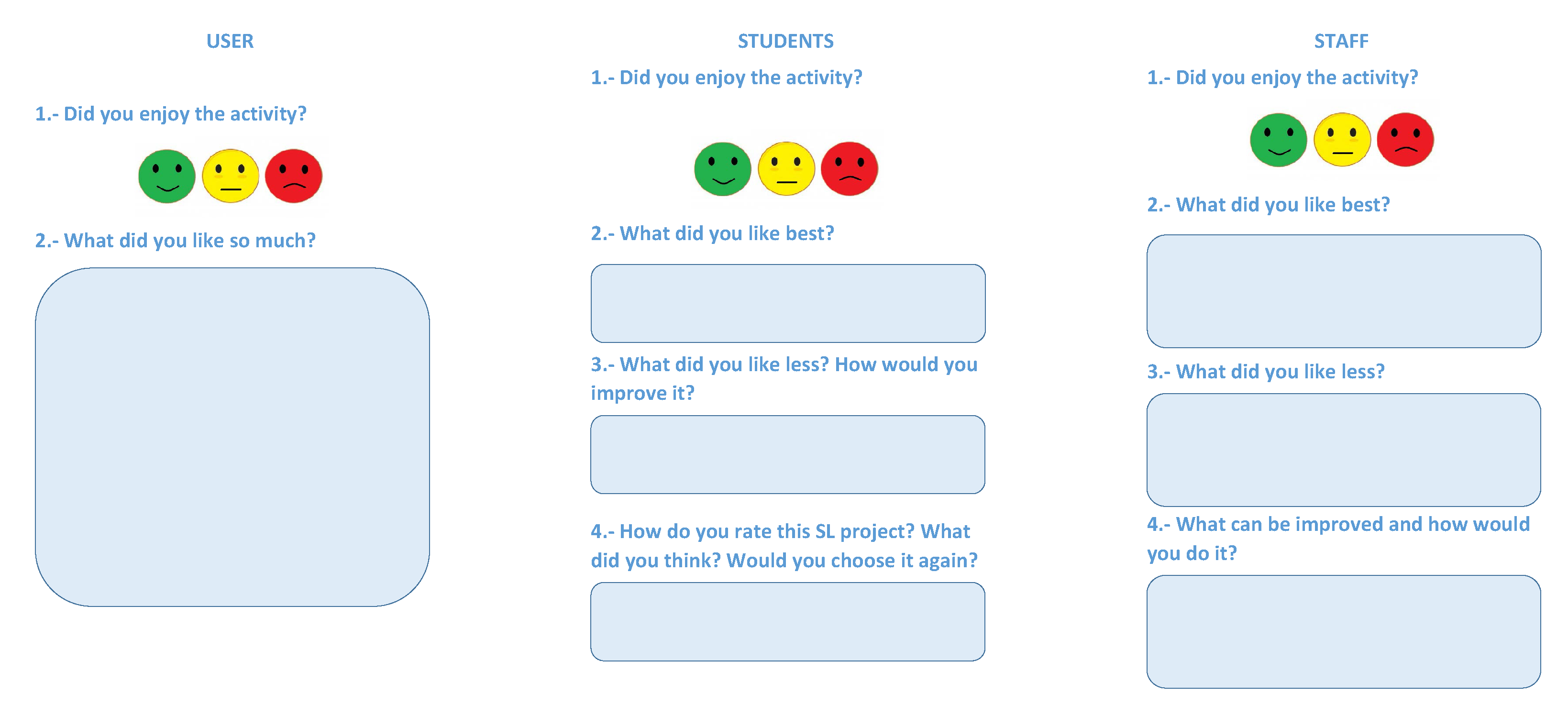 USER

1.- Did you enjoy the activity?

2.- What did you like so much?

STUDENTS

1.- Did you enjoy the activity?

2.- What did you like best?

3.- What did you like less? How would you improve it?

4.- How do you rate this SL project? What did you think? Would you choose it again?

STAFF

1.- Did you enjoy the activity?

2.- What did you like best?

3.- What did you like less?

4.- What can be improved and how would you do it?